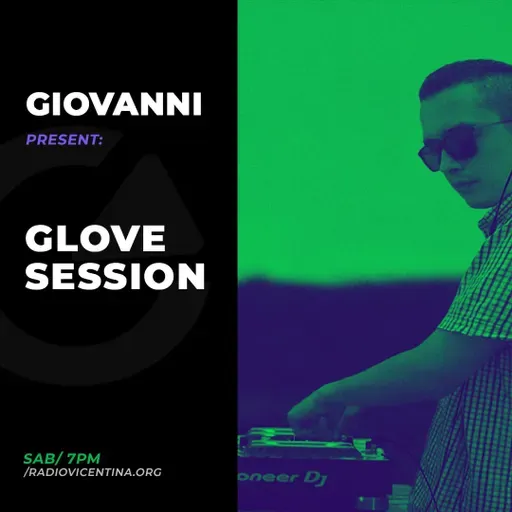 GIOVANNI
PRESENT:

GLOVE SESSION

SAB/ 7PM
/RADIOVICENTINA.ORG

oneer DJ